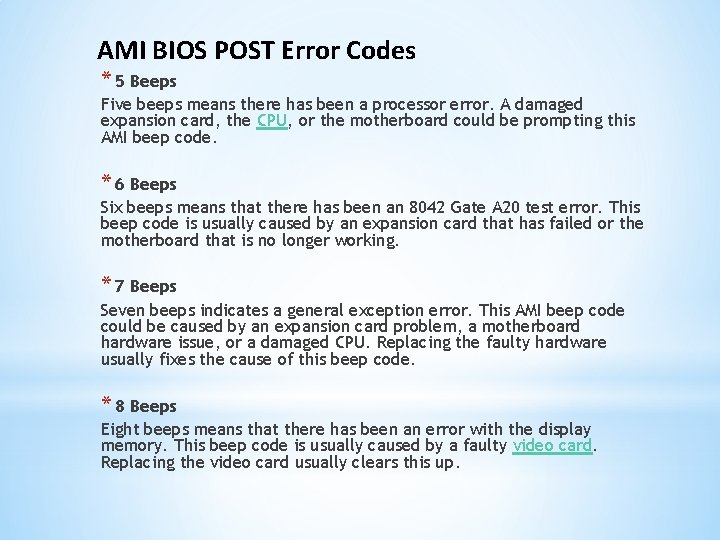 AMI BIOS POST Error Codes

* 5 Beeps

Five beeps means there has been a processor error. A damaged expansion card, the CPU, or the motherboard could be prompting this AMI beep code.

* 6 Beeps

Six beeps means that there has been an 8042 Gate A20 test error. This beep code is usually caused by an expansion card that has failed or the motherboard that is no longer working.

* 7 Beeps

Seven beeps indicates a general exception error. This AMI beep code could be caused by an expansion card problem, a motherboard hardware issue, or a damaged CPU. Replacing the faulty hardware usually fixes the cause of this beep code.

* 8 Beeps

Eight beeps means that there has been an error with the display memory. This beep code is usually caused by a faulty video card. Replacing the video card usually clears this up.